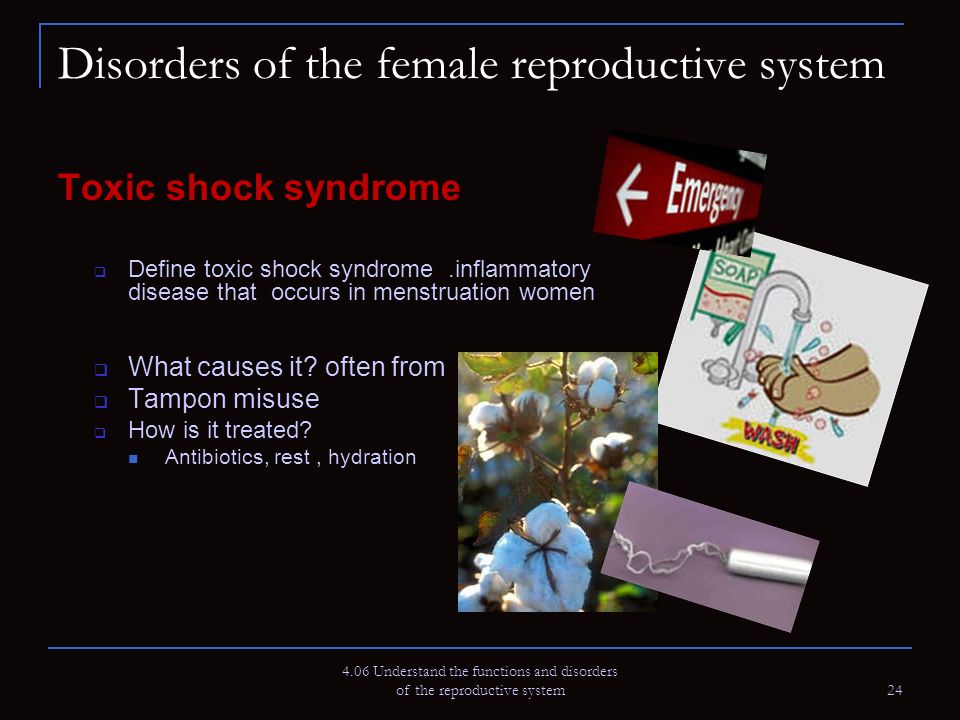 Disorders of the female reproductive system

Toxic shock syndrome

Define toxic shock syndrome .inflammatory disease that occurs in menstruation women

What causes it? often from

Tampon misuse

How is it treated?

Antibiotics, rest , hydration

Emergency

SOAP

WASH

4.06 Understand the functions and disorders of the reproductive system

24